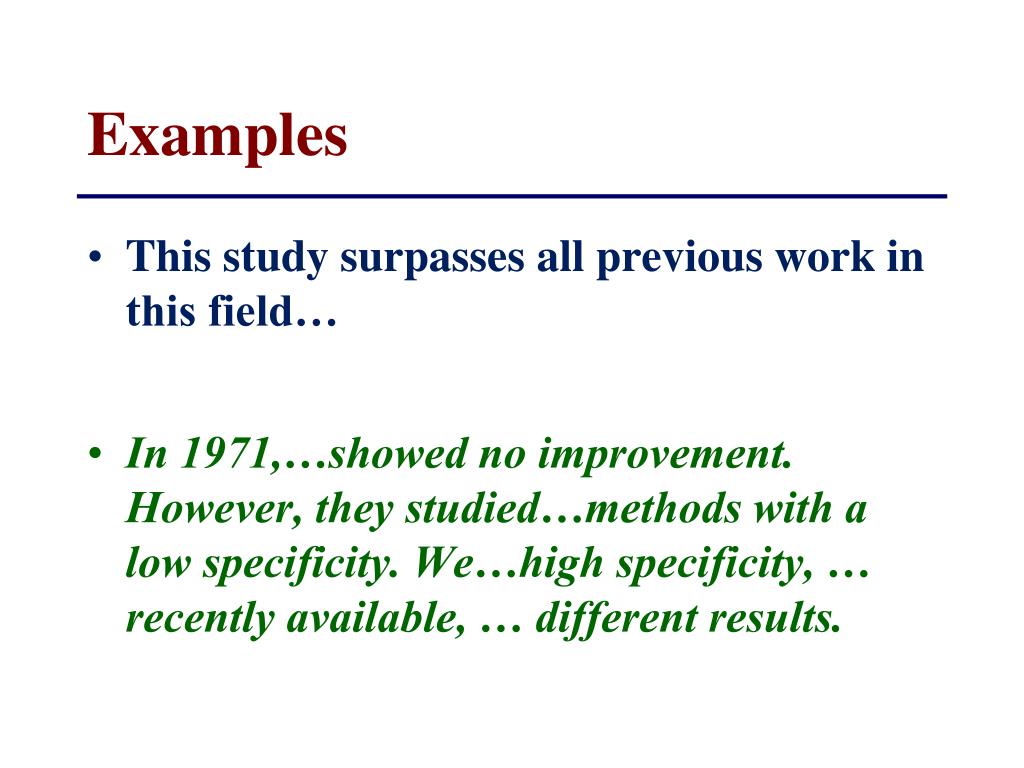 Examples

• This study surpasses all previous work in this field…

• In 1971,…showed no improvement. However, they studied…methods with a low specificity. We…high specificity, … recently available, … different results.